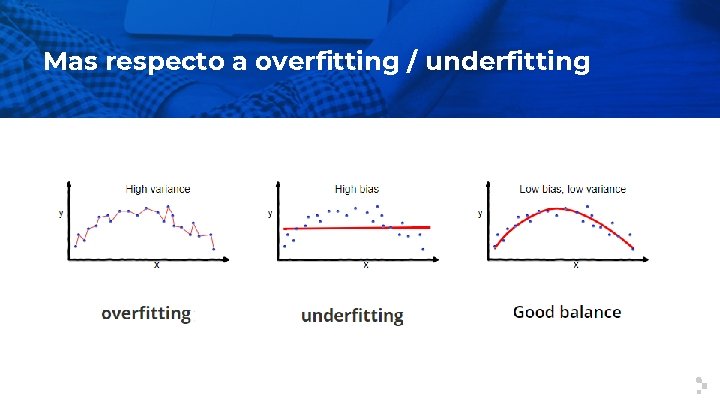 Mas respecto a overfitting / underfitting

High variance

y

x

overfitting

High bias

y

x

underfitting

Low bias, low variance

y

x

Good balance